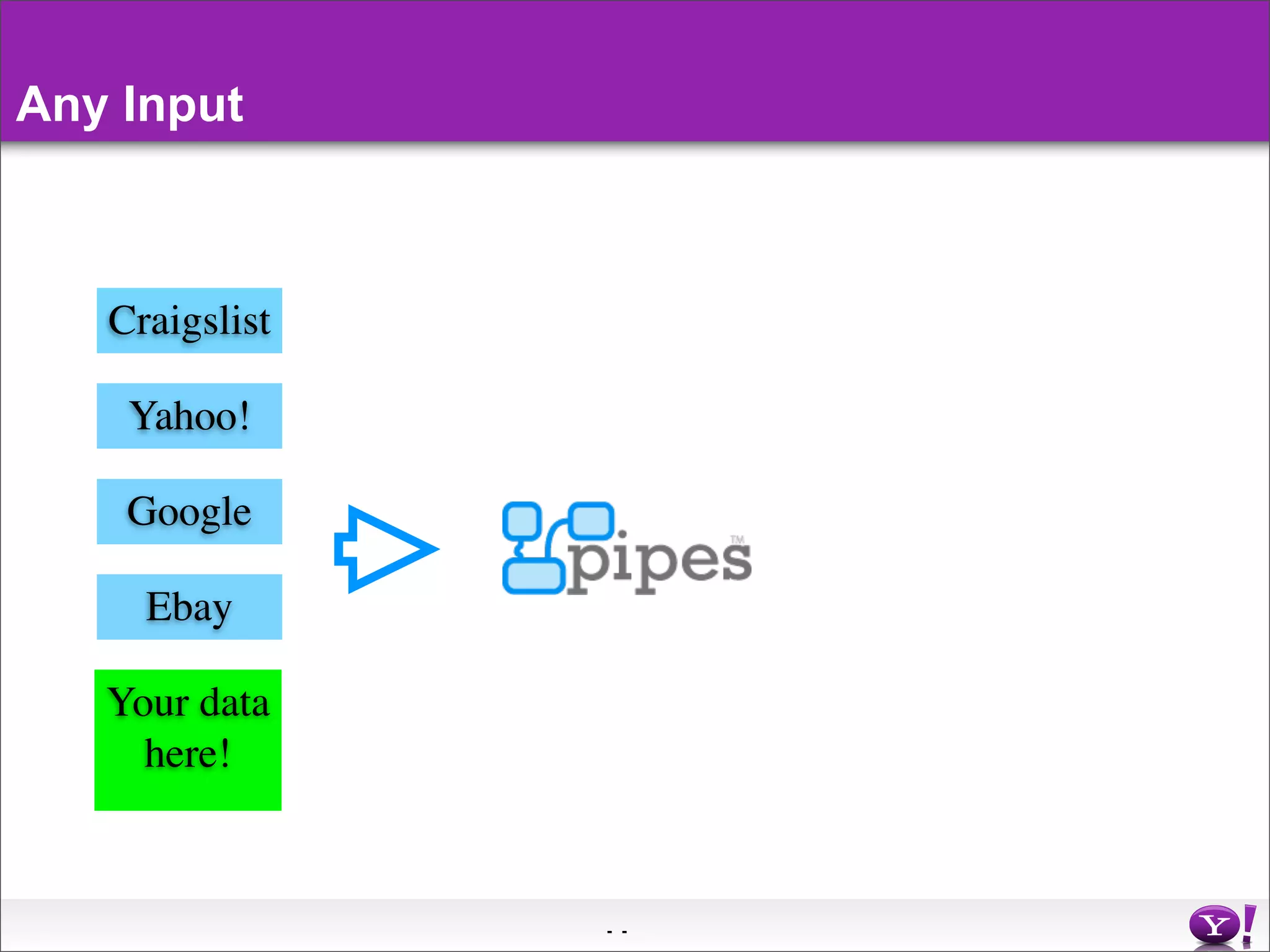 Any Input

Craigslist

Yahoo!

Google

Ebay

Your data here!

pipes™

- -

Y!